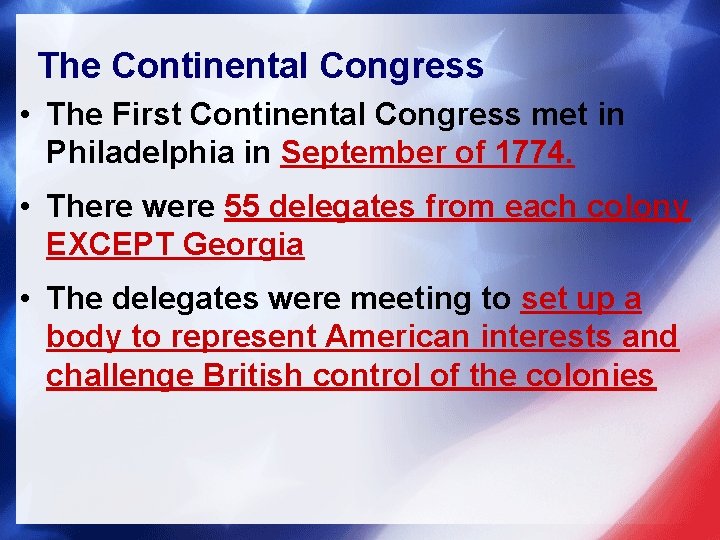 The Continental Congress

• The First Continental Congress met in Philadelphia in September of 1774.

• There were 55 delegates from each colony EXCEPT Georgia

• The delegates were meeting to set up a body to represent American interests and challenge British control of the colonies